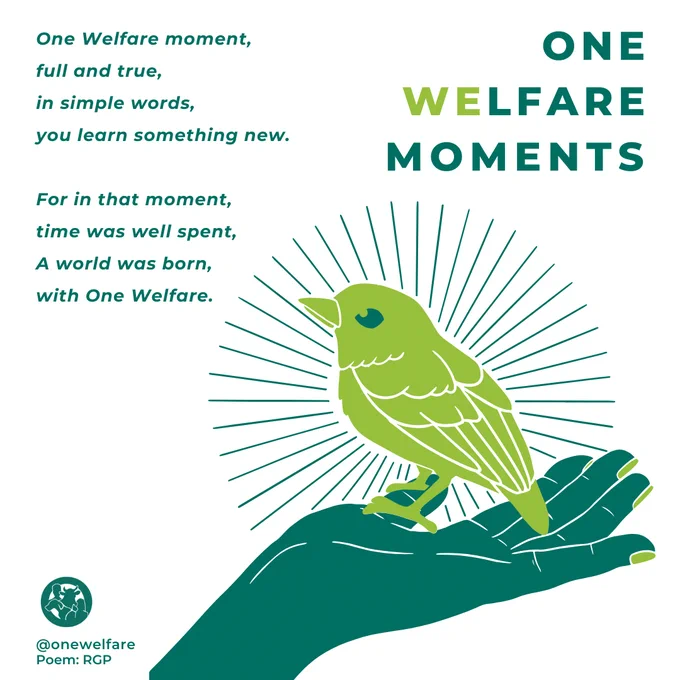 ONE WELFARE MOMENTS

One Welfare moment, full and true, in simple words, you learn something new.

For in that moment, time was well spent, A world was born, with One Welfare.

@onewelfare
Poem: RGP